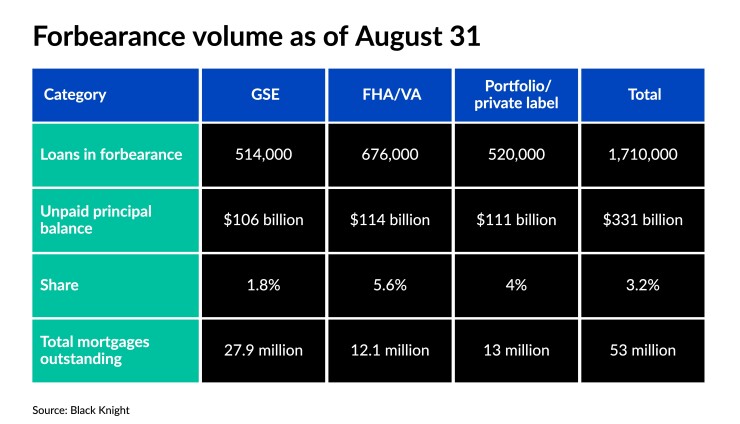 Forbearance volume as of August 31

| Category | GSE | FHA/VA | Portfolio/ private label | Total |
|---|---|---|---|---|
| Loans in forbearance | 514,000 | 676,000 | 520,000 | 1,710,000 |
| Unpaid principal balance | \$106 billion | \$114 billion | \$111 billion | \$331 billion |
| Share | 1.8% | 5.6% | 4% | 3.2% |
| Total mortgages outstanding | 27.9 million | 12.1 million | 13 million | 53 million |

Source: Black Knight